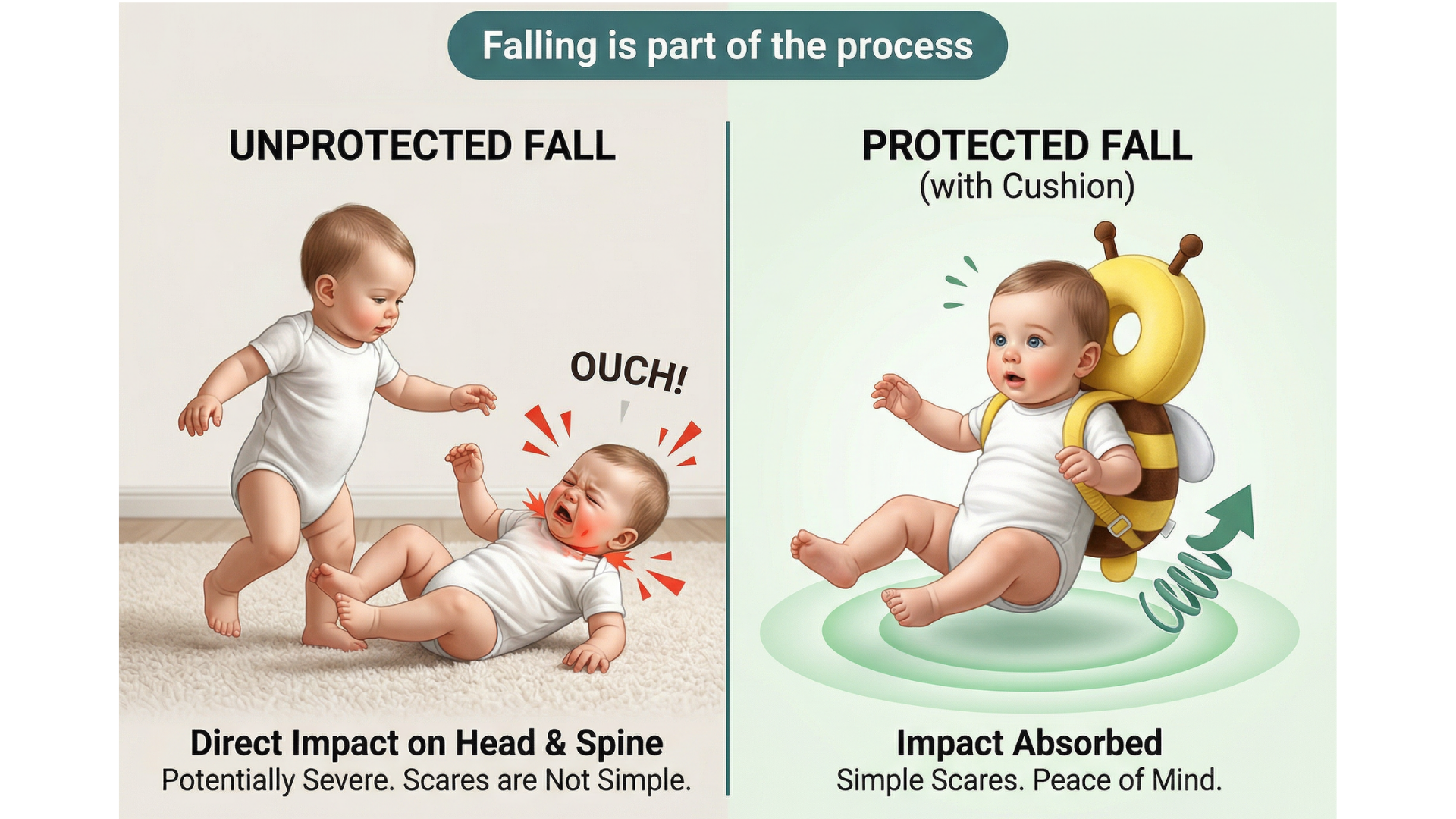 Falling is part of the process

UNPROTECTED FALL

OUCH!

Direct Impact on Head & Spine
Potentially Severe. Scares are Not Simple.

PROTECTED FALL
(with Cushion)

Impact Absorbed
Simple Scares. Peace of Mind.